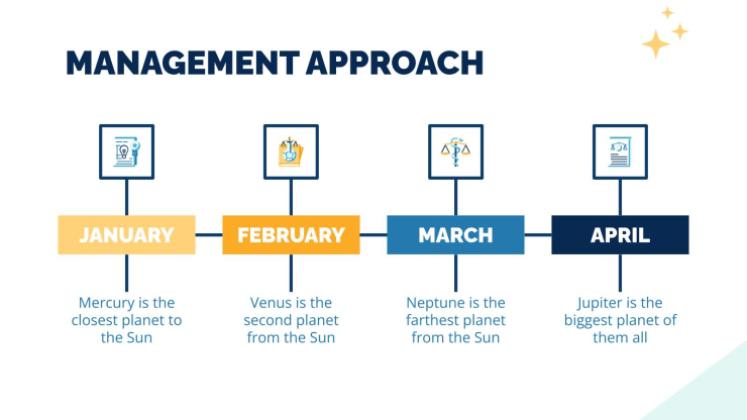 MANAGEMENT APPROACH

JANUARY

Mercury is the closest planet to the Sun

FEBRUARY

Venus is the second planet from the Sun

MARCH

Neptune is the farthest planet from the Sun

APRIL

Jupiter is the biggest planet of them all